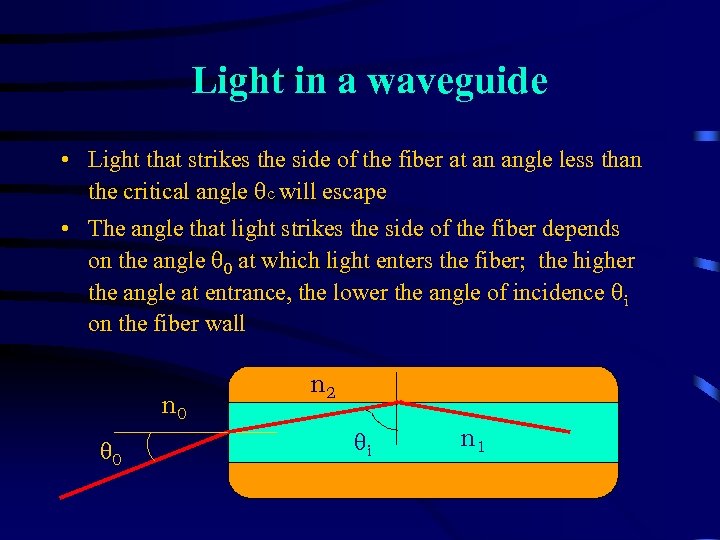 Light in a waveguide

• Light that strikes the side of the fiber at an angle less than the critical angle $\theta_c$ will escape

• The angle that light strikes the side of the fiber depends on the angle $\theta_0$ at which light enters the fiber; the higher the angle at entrance, the lower the angle of incidence $\theta_i$ on the fiber wall

$n_2$

$n_0$

$\theta_0$

$\theta_i$

$n_1$